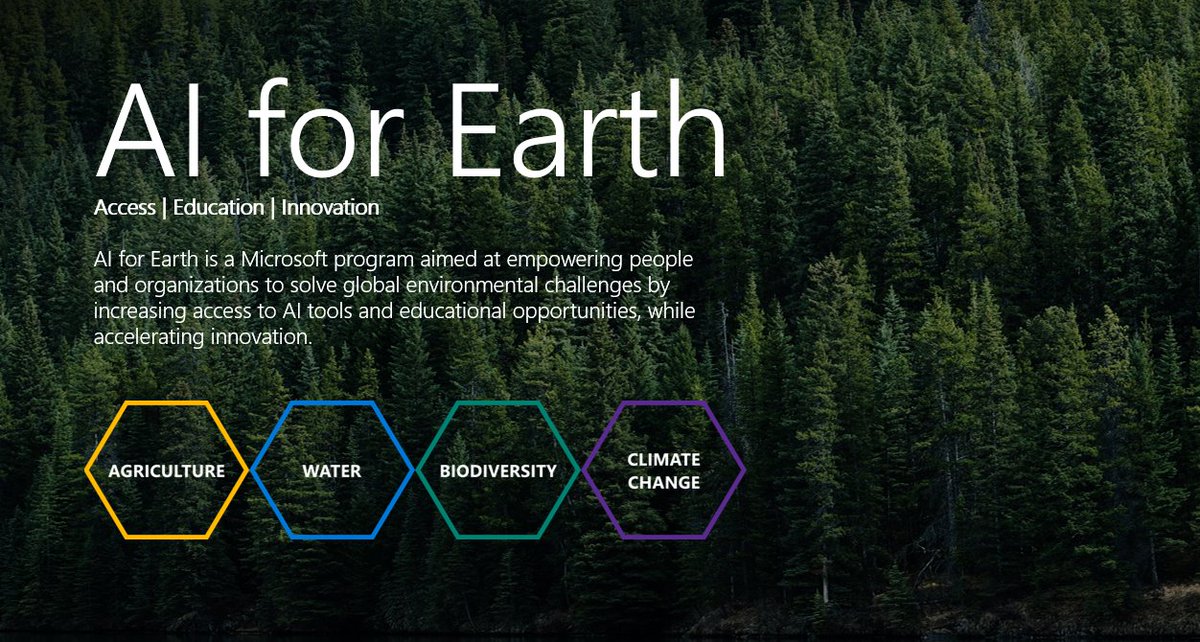 AI for Earth

Access | Education | Innovation

AI for Earth is a Microsoft program aimed at empowering people and organizations to solve global environmental challenges by increasing access to AI tools and educational opportunities, while accelerating innovation.

AGRICULTURE

WATER

BIODIVERSITY

CLIMATE CHANGE